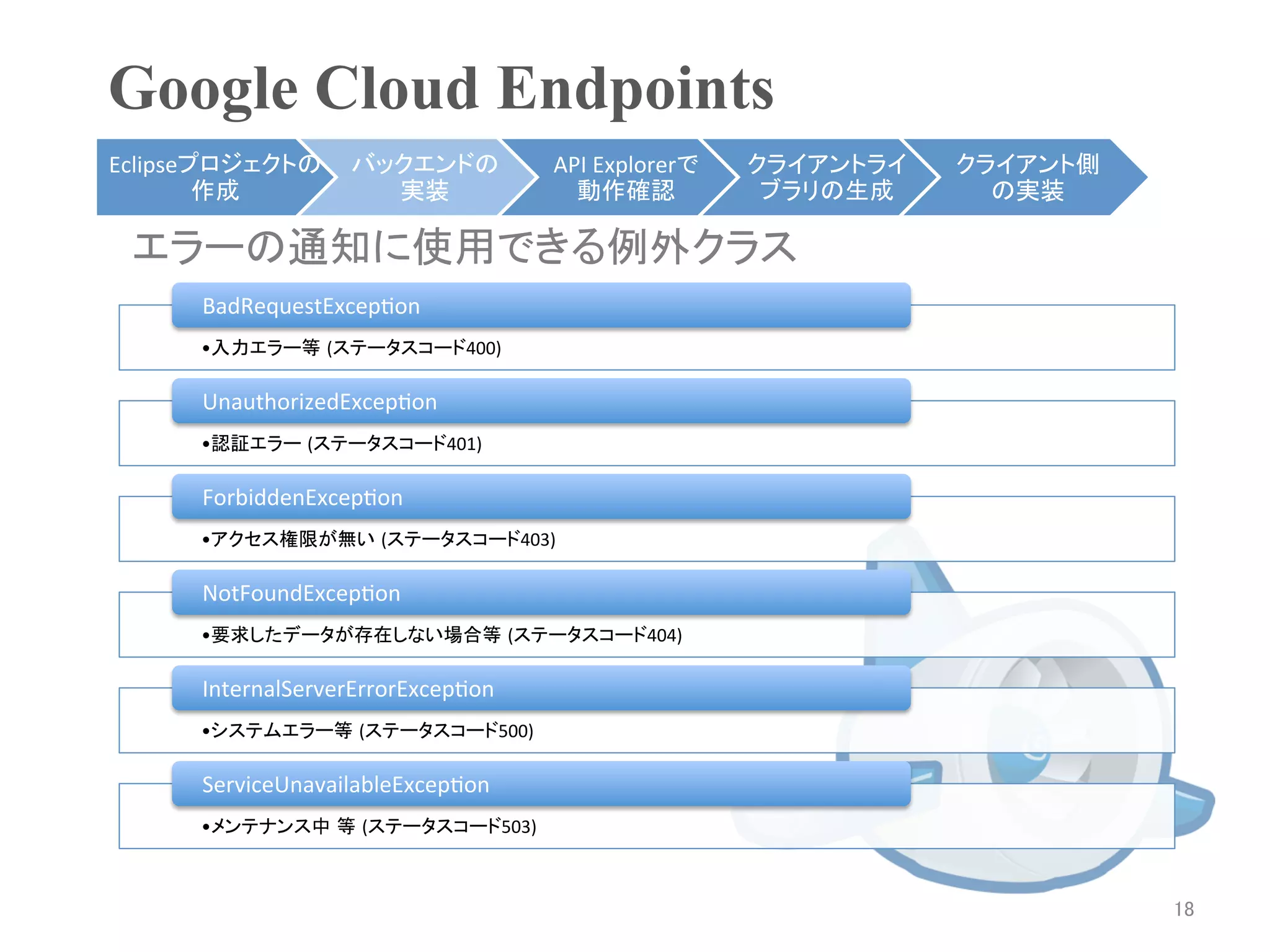 Google Cloud Endpoints

Eclipseプロジェクトの作成

バックエンドの実装

API Explorerで動作確認

クライアントライブラリの生成

クライアント側の実装

エラーの通知に使用できる例外クラス

BadRequestException

•入力エラー等 (ステータスコード400)

UnauthorizedException

•認証エラー (ステータスコード401)

ForbiddenException

•アクセス権限が無い (ステータスコード403)

NotFoundException

•要求したデータが存在しない場合等 (ステータスコード404)

InternalServerErrorException

•システムエラー等 (ステータスコード500)

ServiceUnavailableException

•メンテナンス中 等 (ステータスコード503)

18